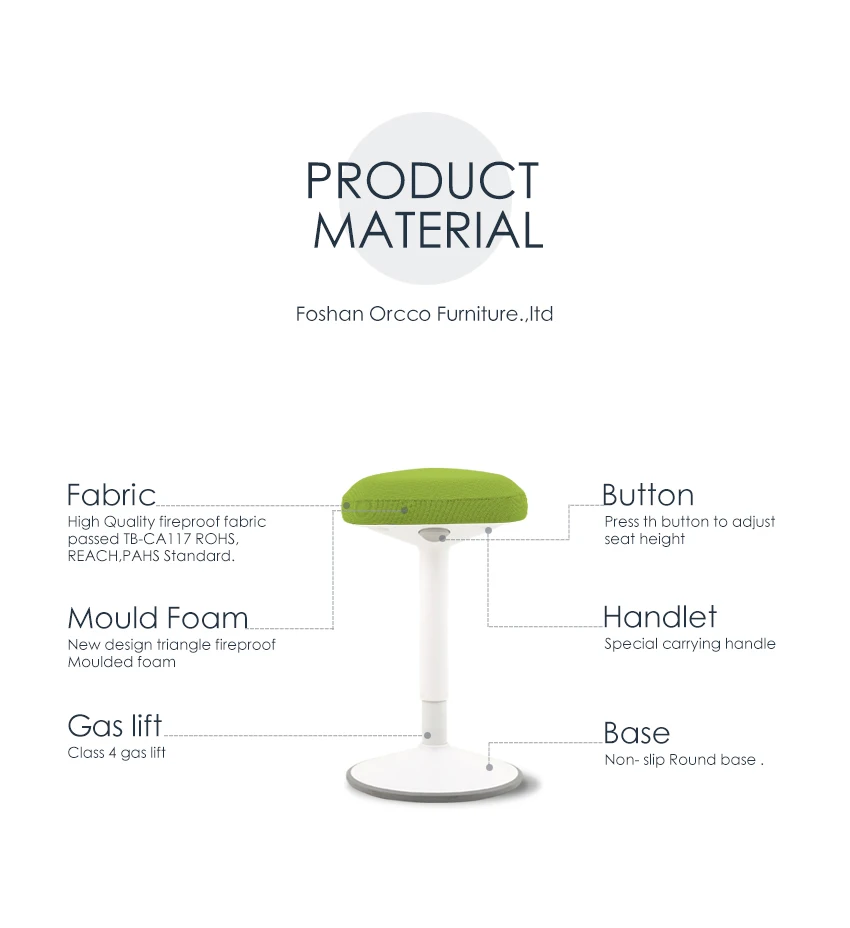 PRODUCT MATERIAL

Foshan Orcco Furniture.,ltd

Fabric
High Quality fireproof fabric passed TB-CA117 ROHS, REACH,PAHS Standard.

Mould Foam
New design triangle fireproof Moulded foam

Gas lift
Class 4 gas lift

Button
Press th button to adjust seat height

Handlet
Special carrying handle

Base
Non- slip Round base .